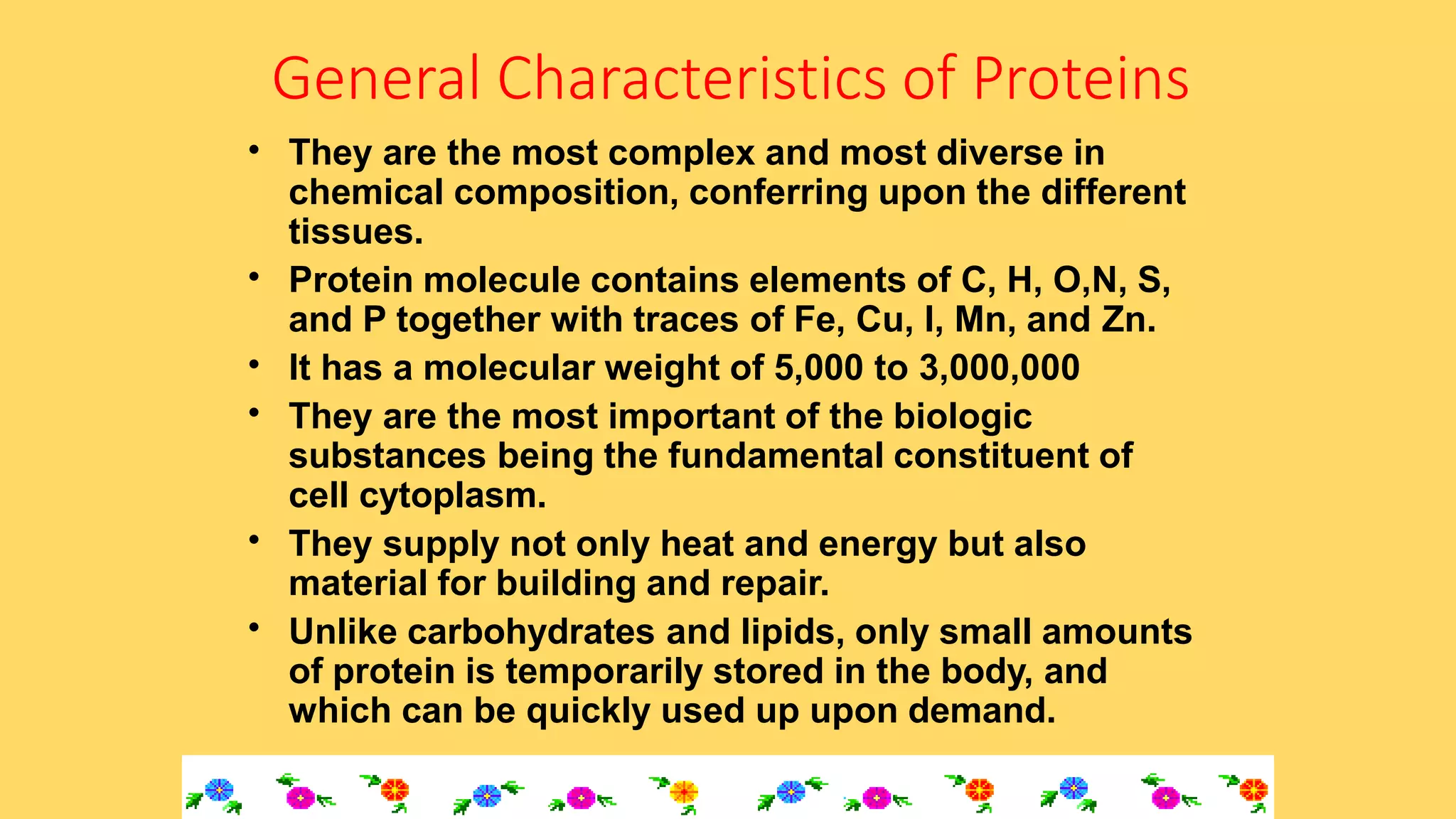 General Characteristics of Proteins

• They are the most complex and most diverse in chemical composition, conferring upon the different tissues.

• Protein molecule contains elements of C, H, O,N, S, and P together with traces of Fe, Cu, I, Mn, and Zn.

• It has a molecular weight of 5,000 to 3,000,000

• They are the most important of the biologic substances being the fundamental constituent of cell cytoplasm.

• They supply not only heat and energy but also material for building and repair.

• Unlike carbohydrates and lipids, only small amounts of protein is temporarily stored in the body, and which can be quickly used up upon demand.